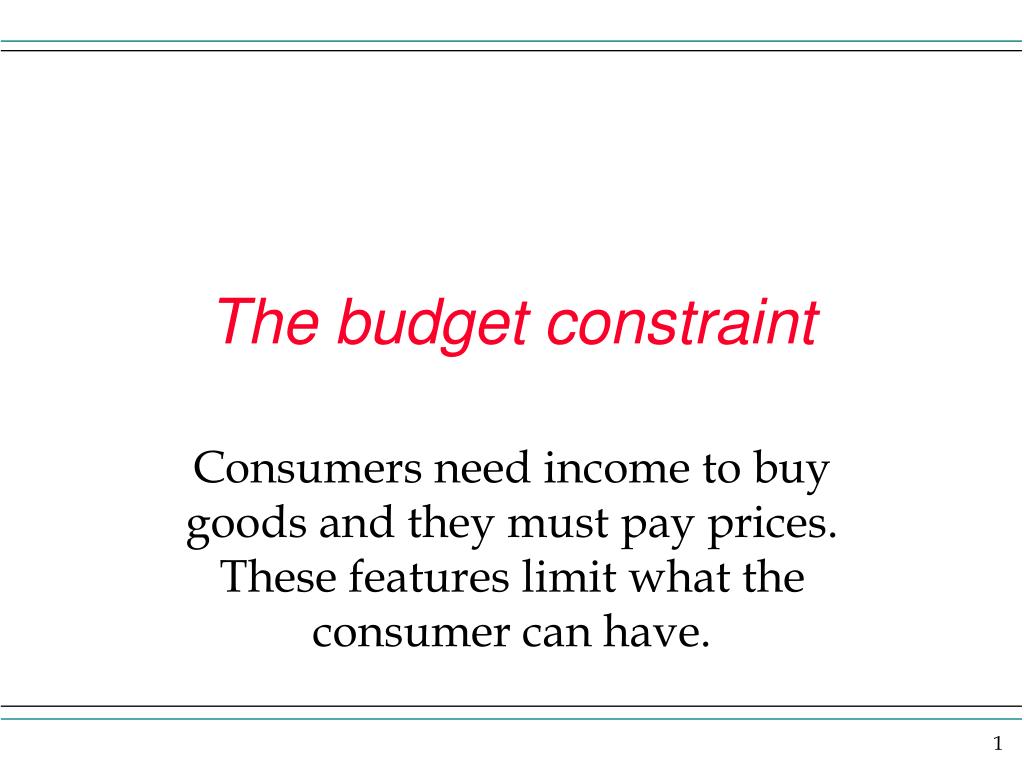 The budget constraint

Consumers need income to buy goods and they must pay prices. These features limit what the consumer can have.

1